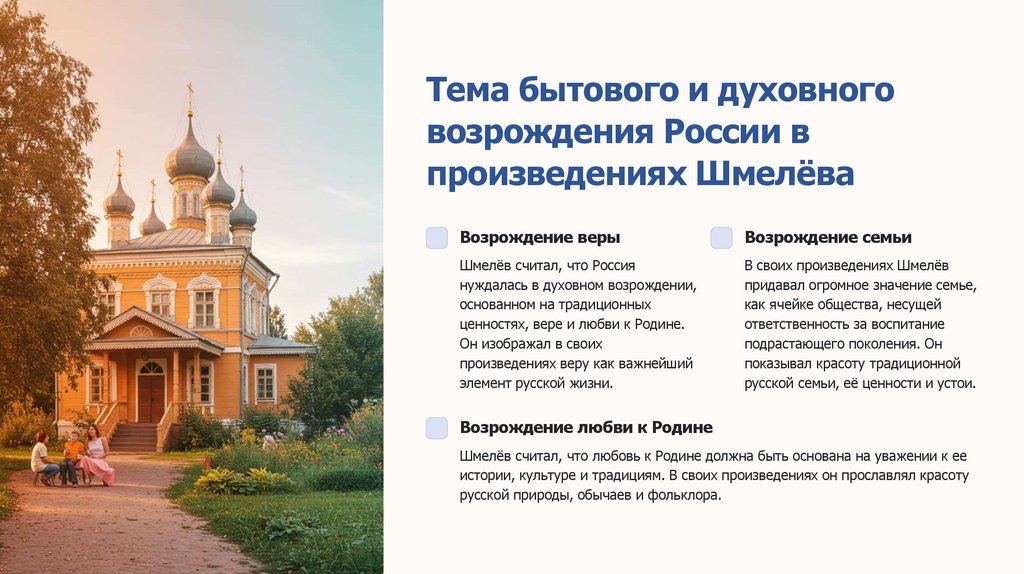 Тема бытового и духовного возрождения России в произведениях Шмелёва

Возрождение веры

Шмелёв считал, что Россия нуждалась в духовном возрождении, основанном на традиционных ценностях, вере и любви к Родине. Он изображал в своих произведениях веру как важнейший элемент русской жизни.

Возрождение семьи

В своих произведениях Шмелёв придавал огромное значение семье, как ячейке общества, несущей ответственность за воспитание подрастающего поколения. Он показывал красоту традиционной русской семьи, её ценности и устои.

Возрождение любви к Родине

Шмелёв считал, что любовь к Родине должна быть основана на уважении к ее истории, культуре и традициям. В своих произведениях он прославлял красоту русской природы, обычаев и фольклора.